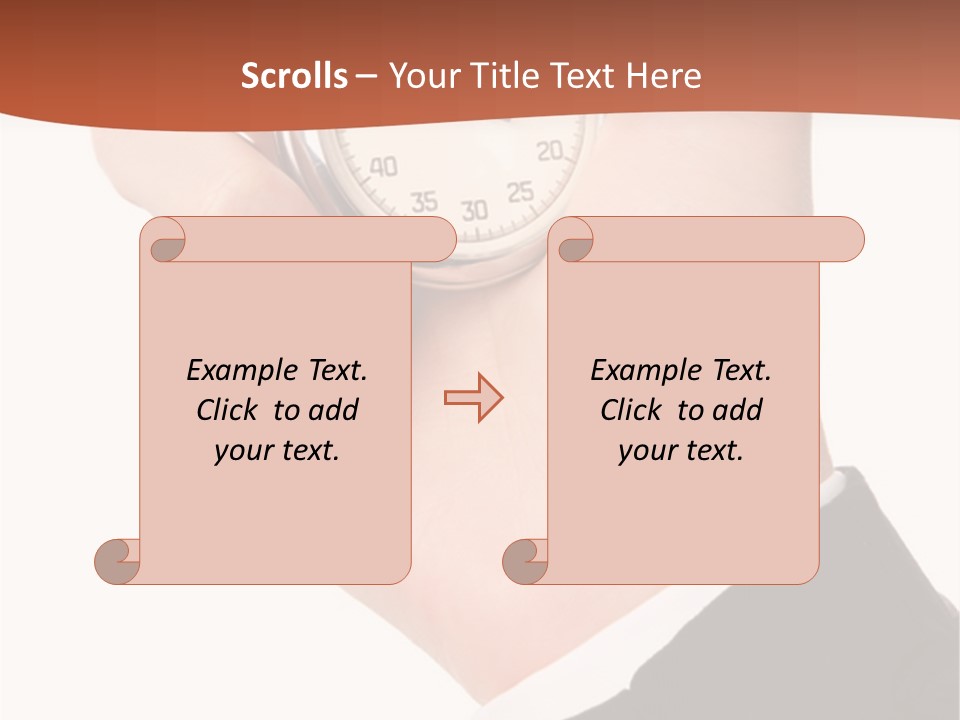 Scrolls – Your Title Text Here

40 35 30 25 20

Example Text. Click to add your text.

Example Text. Click to add your text.